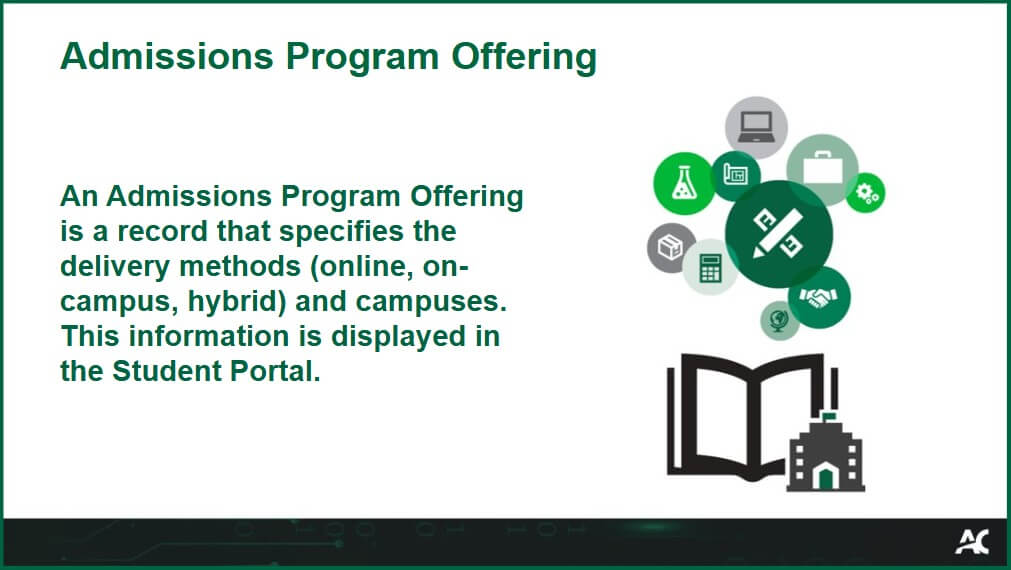 Admissions Program Offering

An Admissions Program Offering is a record that specifies the delivery methods (online, on-campus, hybrid) and campuses. This information is displayed in the Student Portal.

AC